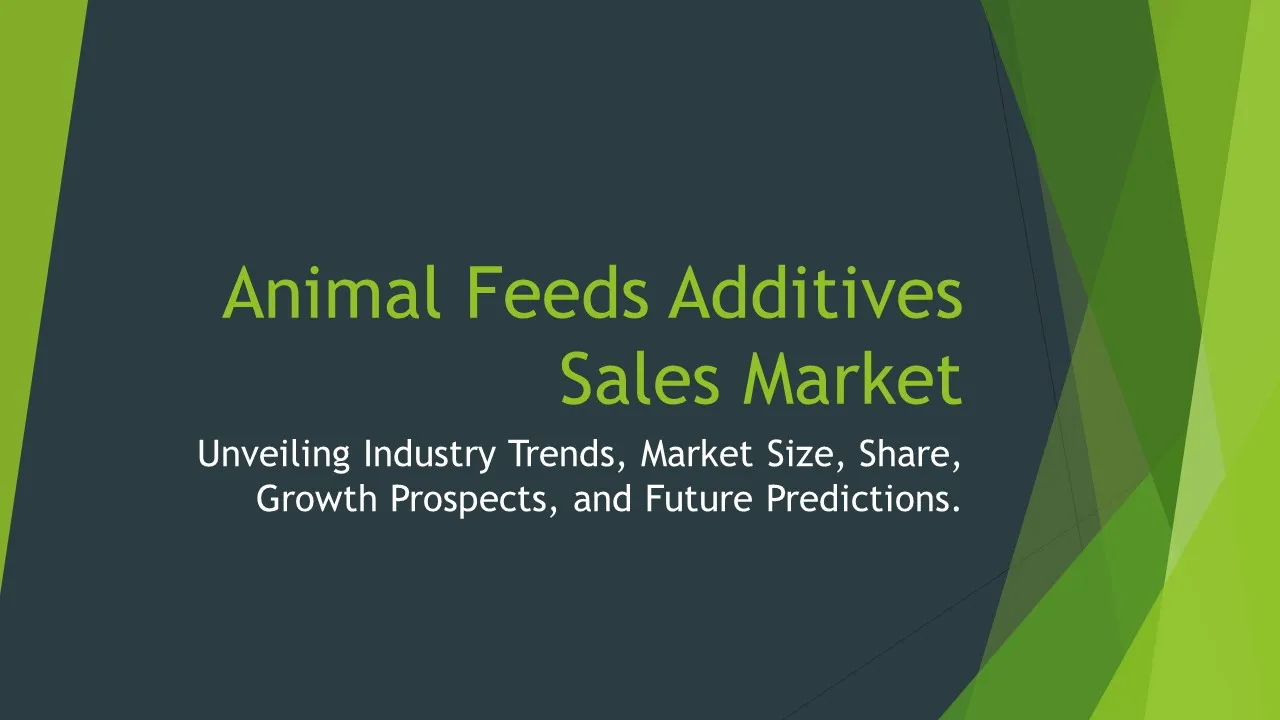 Animal Feeds Additives Sales Market

Unveiling Industry Trends, Market Size, Share, Growth Prospects, and Future Predictions.